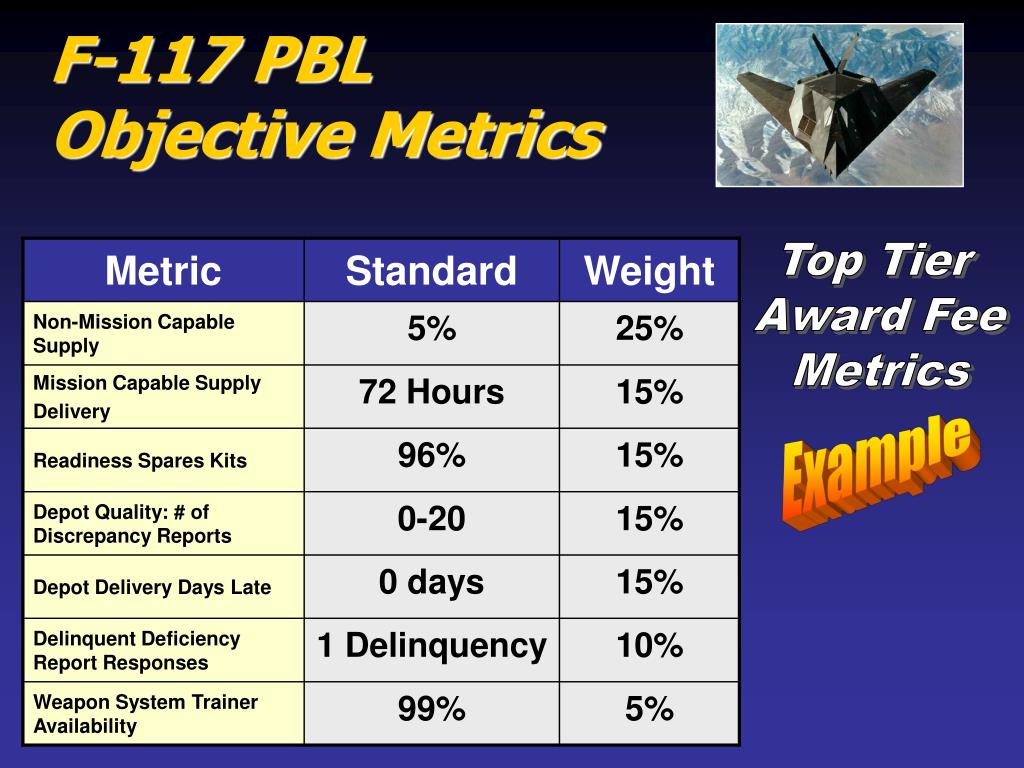 F-117 PBL
Objective Metrics

| Metric | Standard | Weight |
|---|---|---|
| Non-Mission Capable Supply | 5% | 25% |
| Mission Capable Supply Delivery | 72 Hours | 15% |
| Readiness Spares Kits | 96% | 15% |
| Depot Quality: # of Discrepancy Reports | 0-20 | 15% |
| Depot Delivery Days Late | 0 days | 15% |
| Delinquent Deficiency Report Responses | 1 Delinquency | 10% |
| Weapon System Trainer Availability | 99% | 5% |

Top Tier Award Fee Metrics

Example